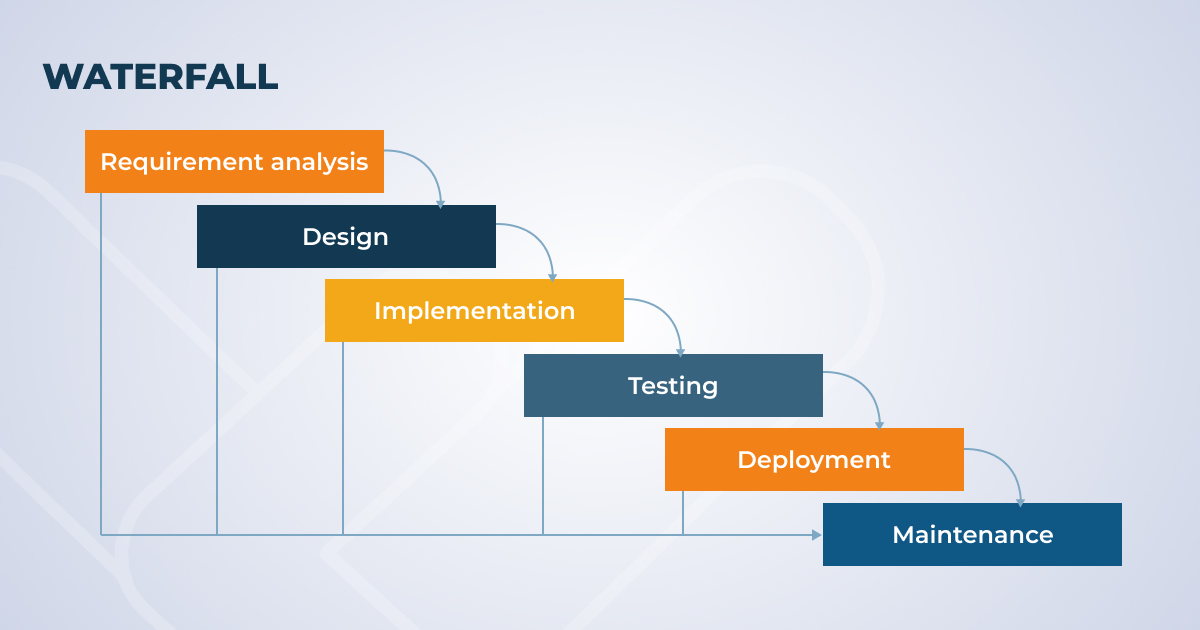 WATERFALL

Requirement analysis

Design

Implementation

Testing

Deployment

Maintenance